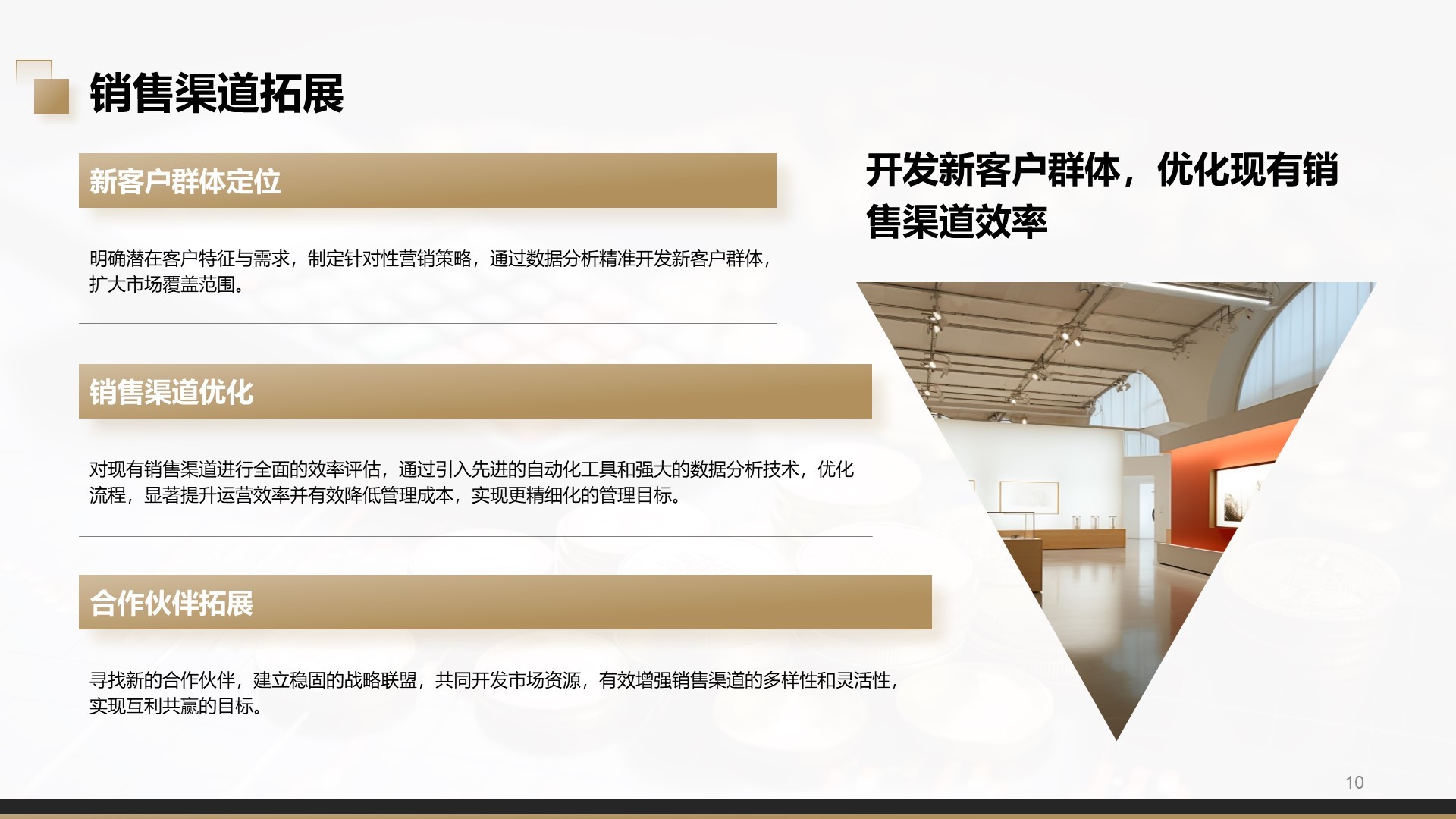 销售渠道拓展

新客户群体定位

明确潜在客户特征与需求，制定针对性营销策略，通过数据分析精准开发新客户群体，扩大市场覆盖范围。

销售渠道优化

对现有销售渠道进行全面的效率评估，通过引入先进的自动化工具和强大的数据分析技术，优化流程，显著提升运营效率并有效降低管理成本，实现更精细化的管理目标。

合作伙伴拓展

寻找新的合作伙伴，建立稳固的战略联盟，共同开发市场资源，有效增强销售渠道的多样性和灵活性，实现互利共赢的目标。

开发新客户群体，优化现有销售渠道效率

10